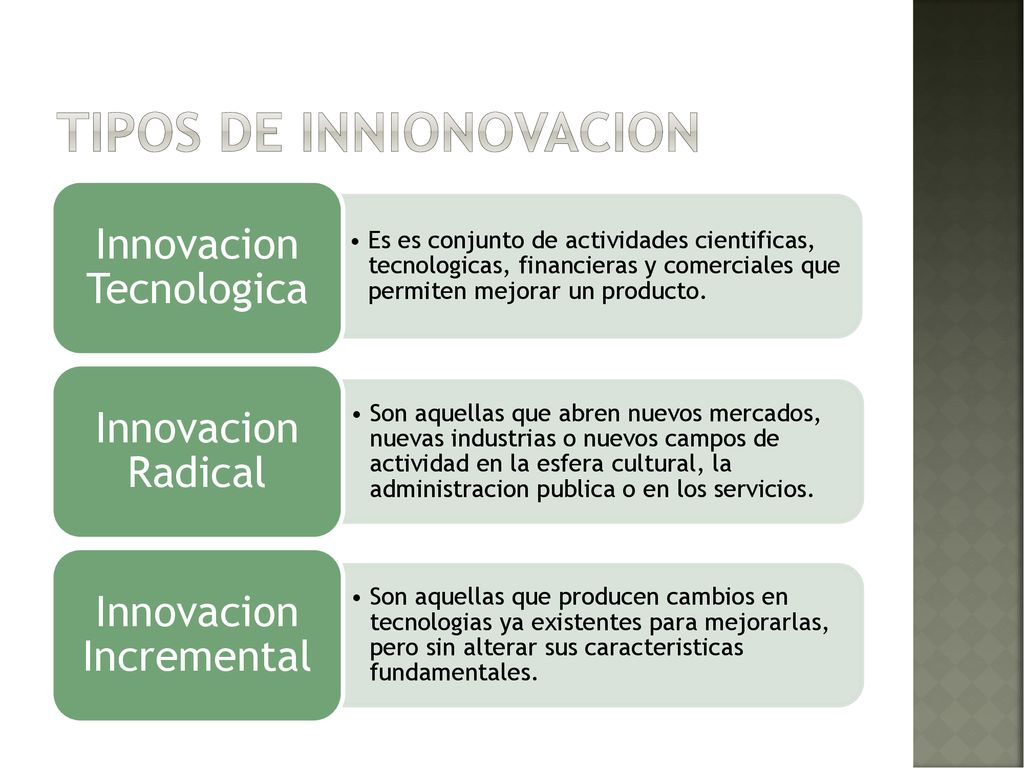 TIPOS DE INNIONOVACION

Innovacion Tecnologica

• Es es conjunto de actividades cientificas, tecnologicas, financieras y comerciales que permiten mejorar un producto.

Innovacion Radical

• Son aquellas que abren nuevos mercados, nuevas industrias o nuevos campos de actividad en la esfera cultural, la administracion publica o en los servicios.

Innovacion Incremental

• Son aquellas que producen cambios en tecnologias ya existentes para mejorarlas, pero sin alterar sus caracteristicas fundamentales.